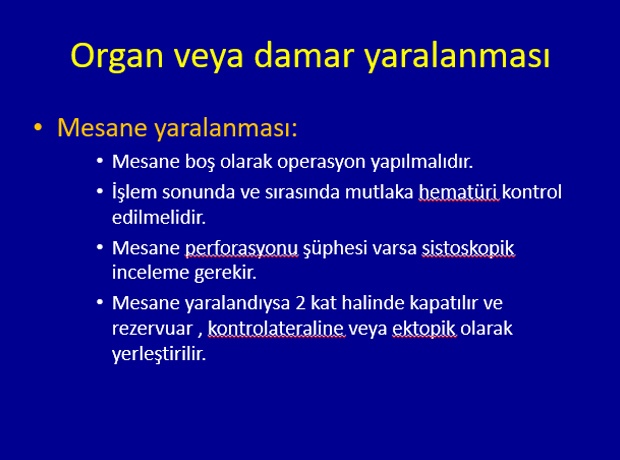 Organ veya damar yaralanması

• Mesane yaralanması:
  • Mesane boş olarak operasyon yapılmalıdır.
  • İşlem sonunda ve sırasında mutlaka hematüri kontrol edilmelidir.
  • Mesane perforasyonu şüphesi varsa sistoskopik inceleme gerekir.
  • Mesane yaralandıysa 2 kat halinde kapatılır ve rezervuar , kontrolateraline veya ektopik olarak yerleştirilir.